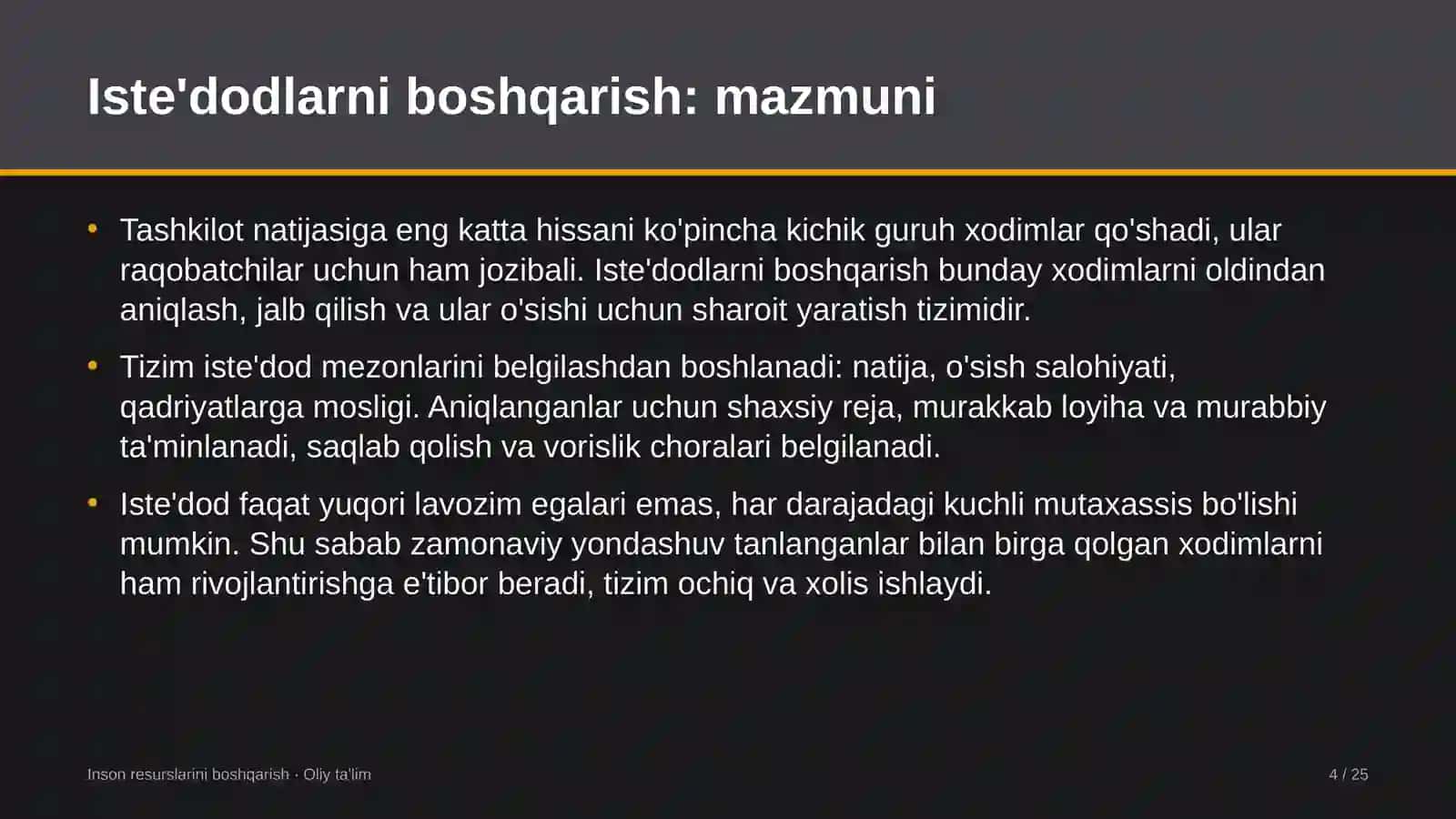 Iste'dodlarni boshqarish: mazmuni

• Tashkilot natijasiga eng katta hissani ko'pincha kichik guruh xodimlar qo'shadi, ular raqobatchilar uchun ham jozibali. Iste'dodlarni boshqarish bunday xodimlarni oldindan aniqlash, jalb qilish va ular o'sishi uchun sharoit yaratish tizimidir.

• Tizim iste'dod mezonlarini belgilashdan boshlanadi: natija, o'sish salohiyati, qadriyatlarga mosligi. Aniqlanganlar uchun shaxsiy reja, murakkab loyiha va murabbiy ta'minlanadi, saqlab qolish va vorislik choralari belgilanadi.

• Iste'dod faqat yuqori lavozim egalari emas, har darajadagi kuchli mutaxassis bo'lishi mumkin. Shu sabab zamonaviy yondashuv tanlanganlar bilan birga qolgan xodimlarni ham rivojlantirishga e'tibor beradi, tizim ochiq va xolis ishlaydi.

Inson resurslarini boshqarish · Oliy ta'lim

4 / 25